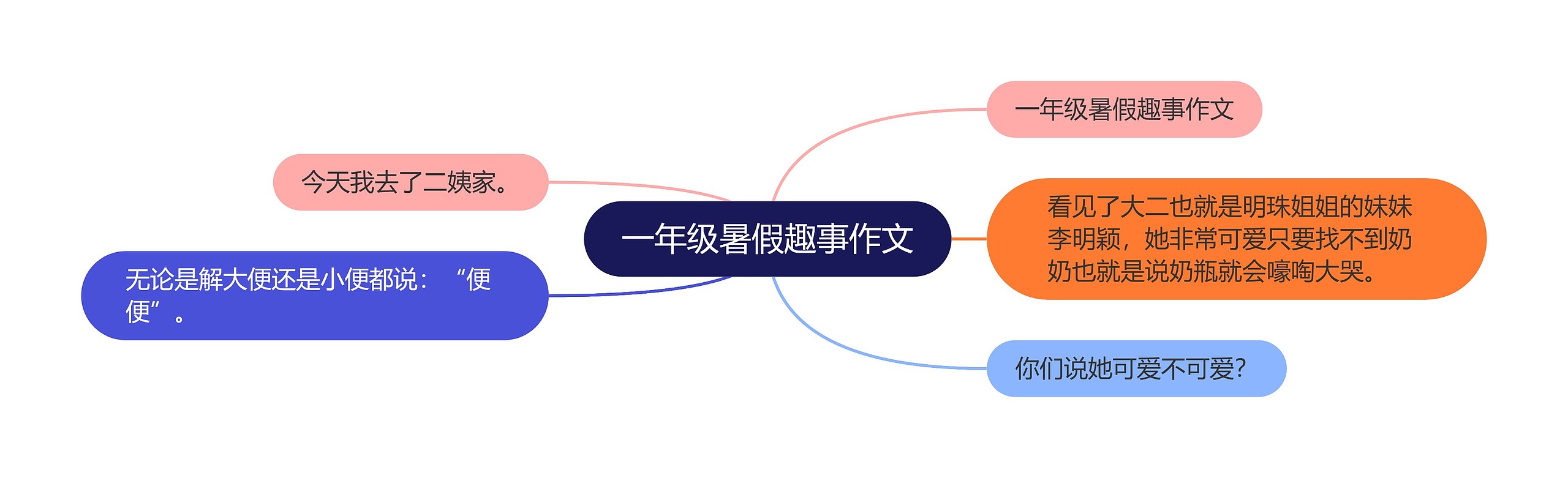 一年级暑假趣事作文

一年级暑假趣事作文

看见了大二也就是明珠姐姐的妹妹李明颖，她非常可爱只要找不到奶奶也就是说奶瓶就会嚎啕大哭。

你们说她可爱不可爱?

今天我去了二姨家。

无论是解大便还是小便都说：“便便”。